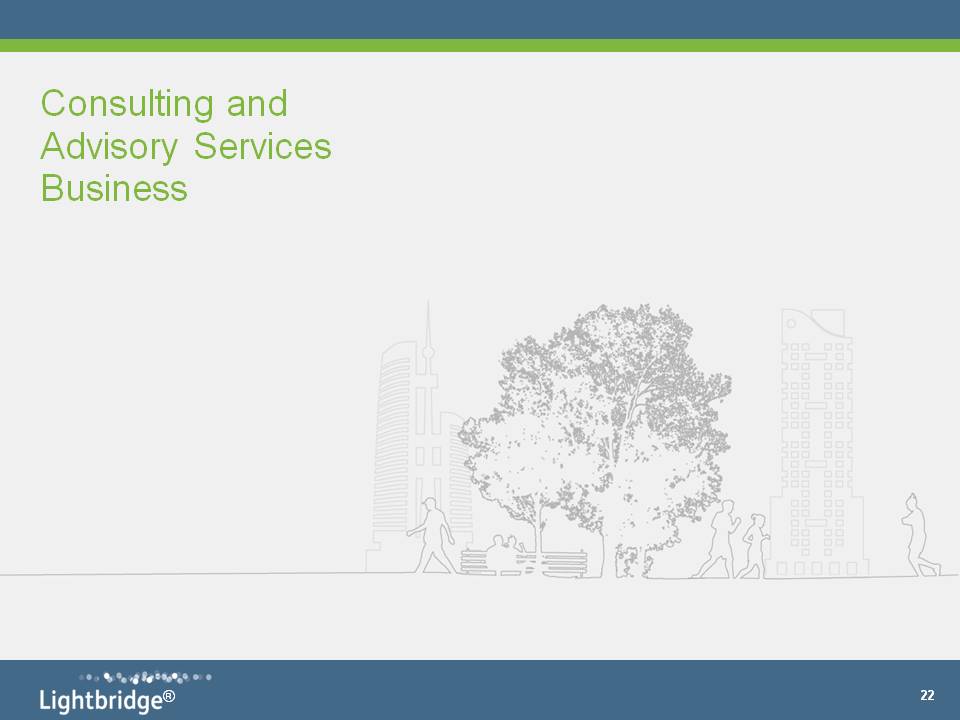 Consulting and Advisory Services Business

Lightbridge®

22